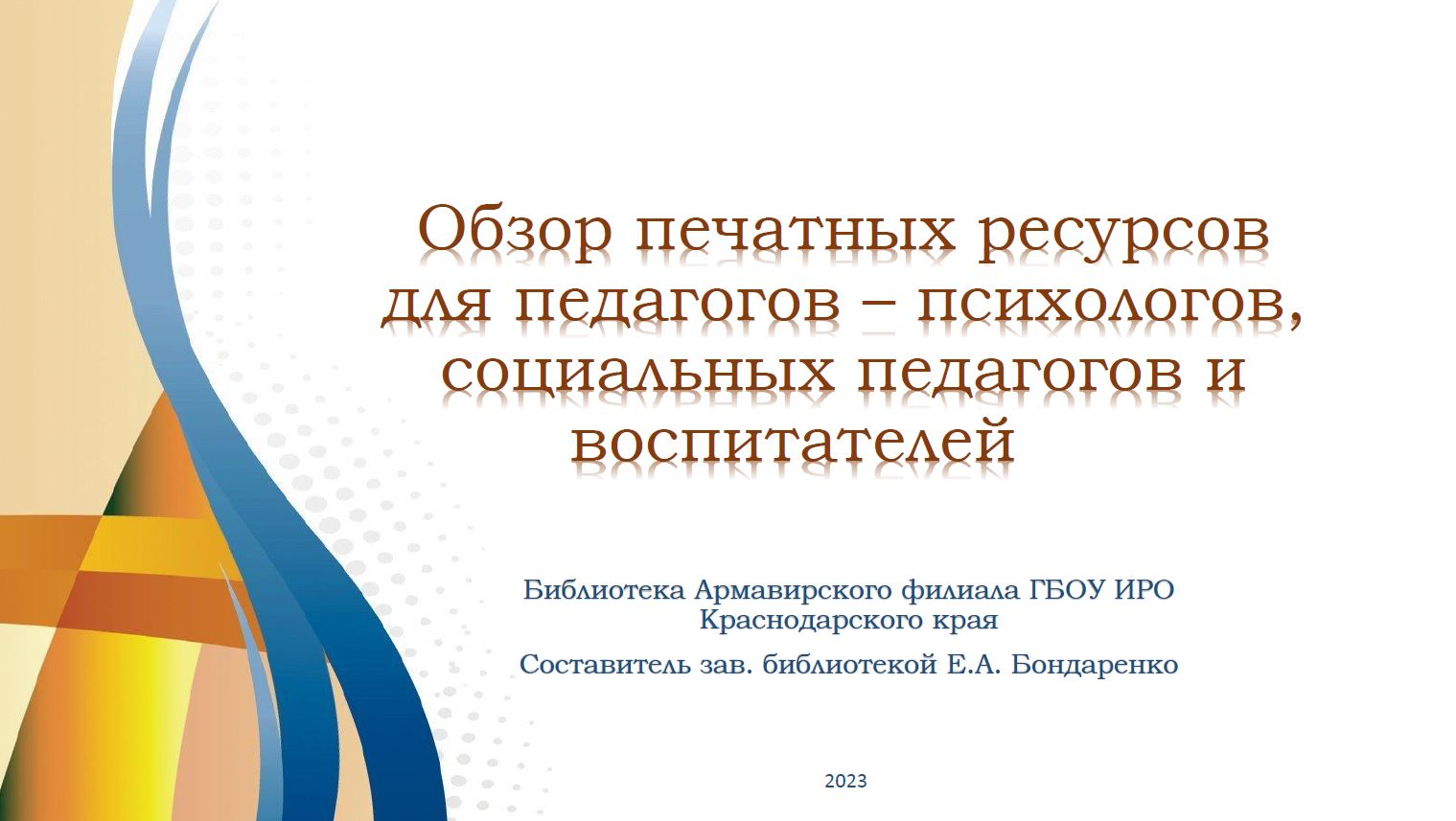 Обзор печатных ресурсов для педагогов – психологов, социальных педагогов и воспитателей

Библиотека Армавирского филиала ГБОУ ИРО Краснодарского края

Составитель зав. библиотекой Е.А. Бондаренко

2023